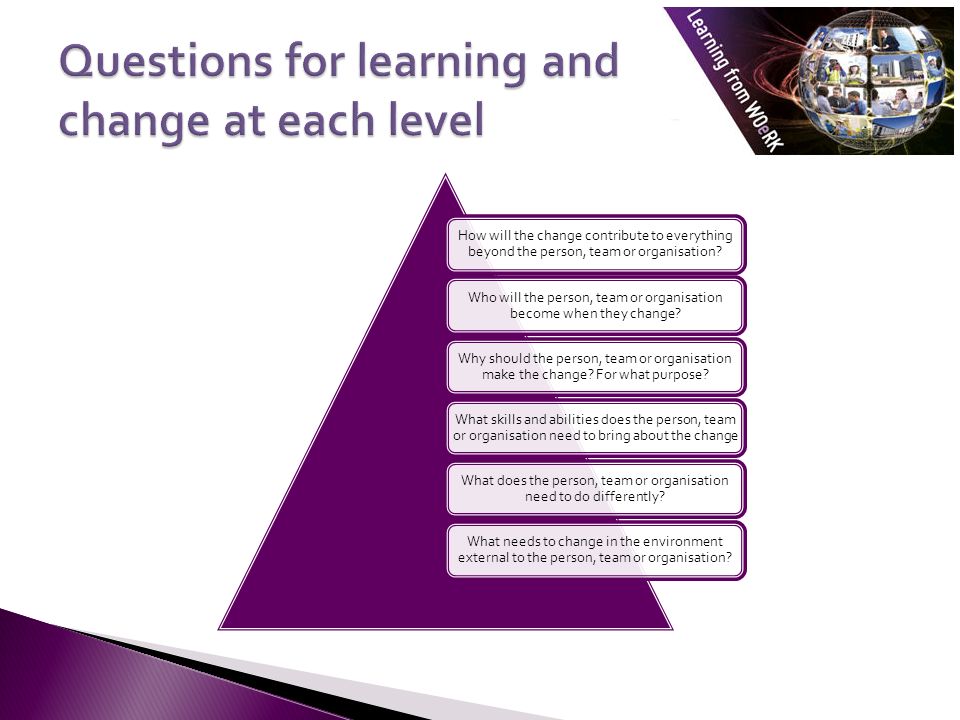 Questions for learning and change at each level

Learning from WOeRK

How will the change contribute to everything beyond the person, team or organisation?

Who will the person, team or organisation become when they change?

Why should the person, team or organisation make the change? For what purpose?

What skills and abilities does the person, team or organisation need to bring about the change

What does the person, team or organisation need to do differently?

What needs to change in the environment external to the person, team or organisation?